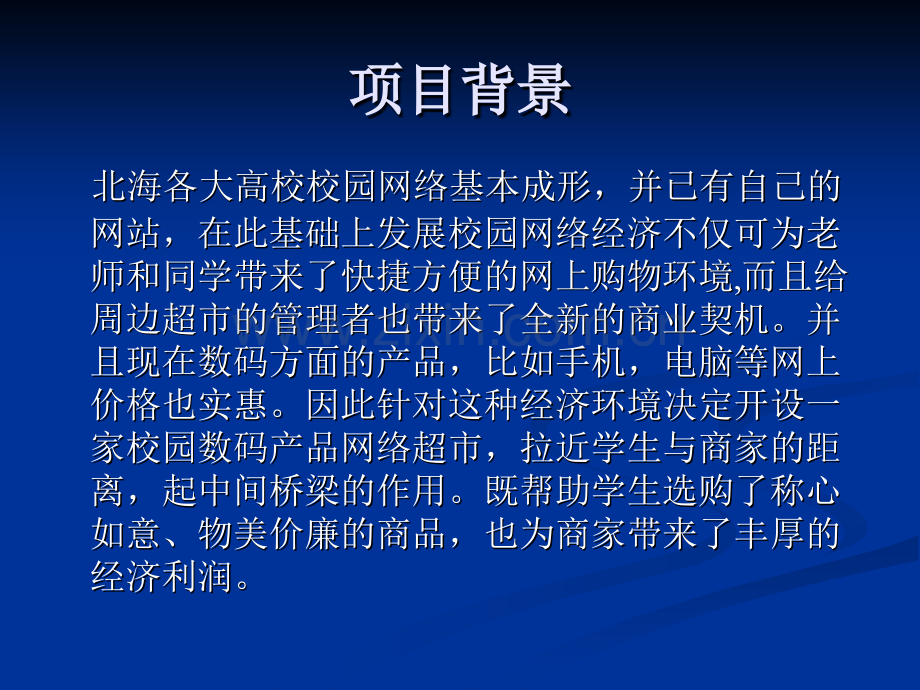 项目背景

北海各大高校校园网络基本成形，并已有自己的网站，在此基础上发展校园网络经济不仅可为老师和同学带来了快捷方便的网上购物环境,而且给周边超市的管理者也带来了全新的商业契机。并且现在数码方面的产品，比如手机，电脑等网上价格也实惠。因此针对这种经济环境决定开设一家校园数码产品网络超市，拉近学生与商家的距离，起中间桥梁的作用。既帮助学生选购了称心如意、物美价廉的商品，也为商家带来了丰厚的经济利润。